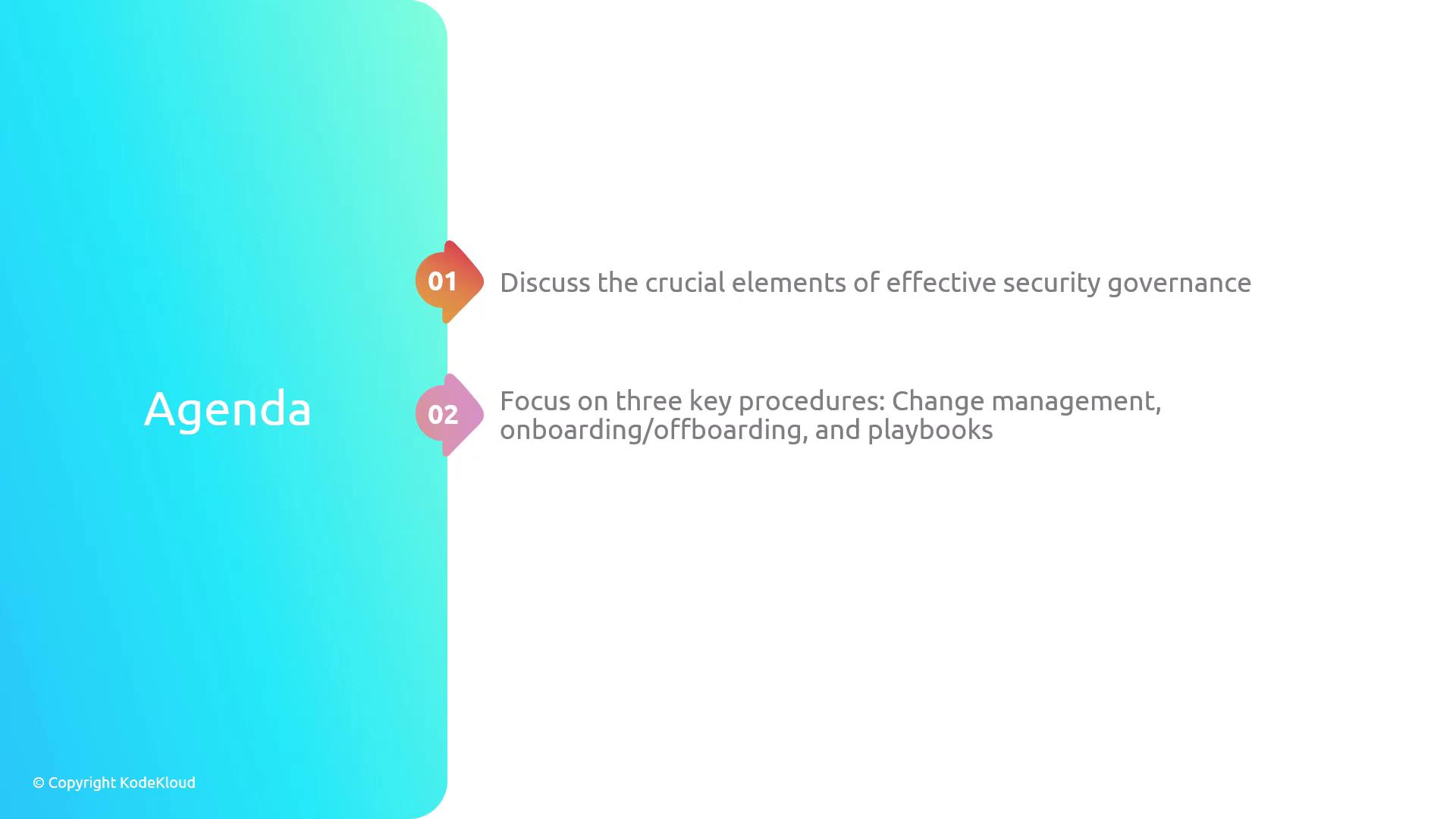 Agenda

01 Discuss the crucial elements of effective security governance

02 Focus on three key procedures: Change management, onboarding/offboarding, and playbooks

© Copyright KodeKloud